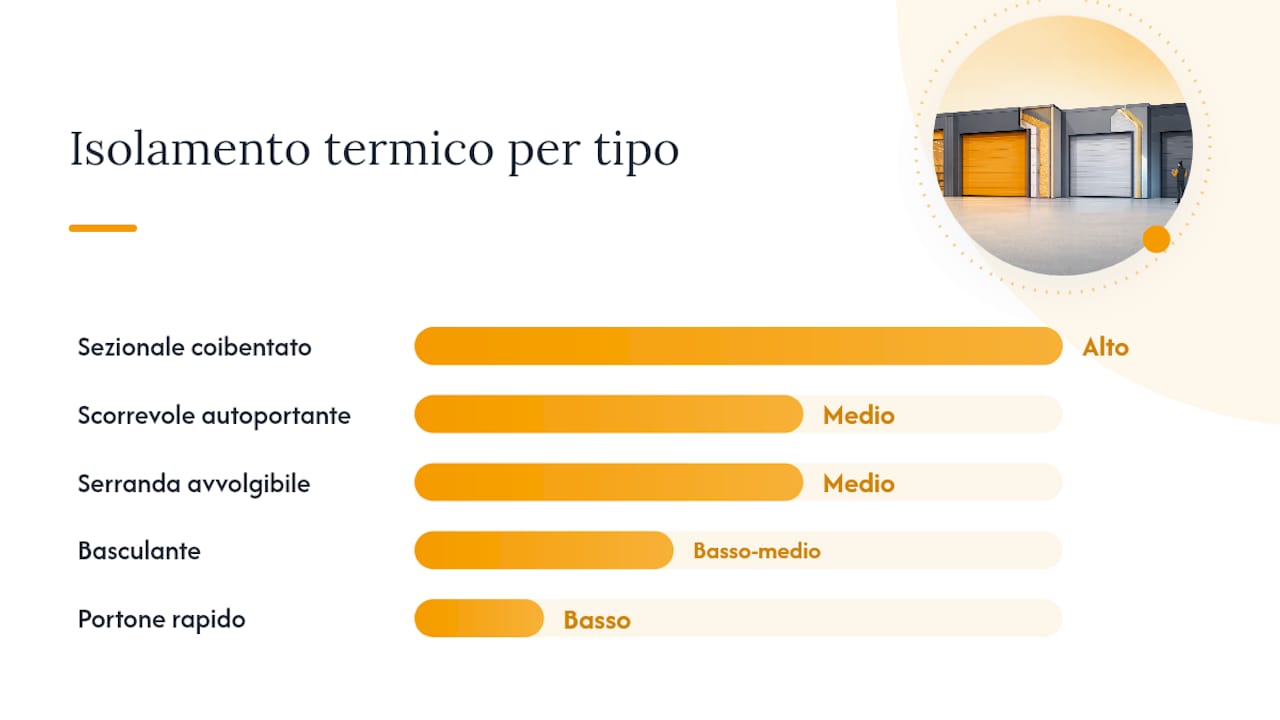 Isolamento termico per tipo

Sezionale coibentato
Alto

Scorrevole autoportante
Medio

Serranda avvolgibile
Medio

Basculante
Basso-medio

Portone rapido
Basso